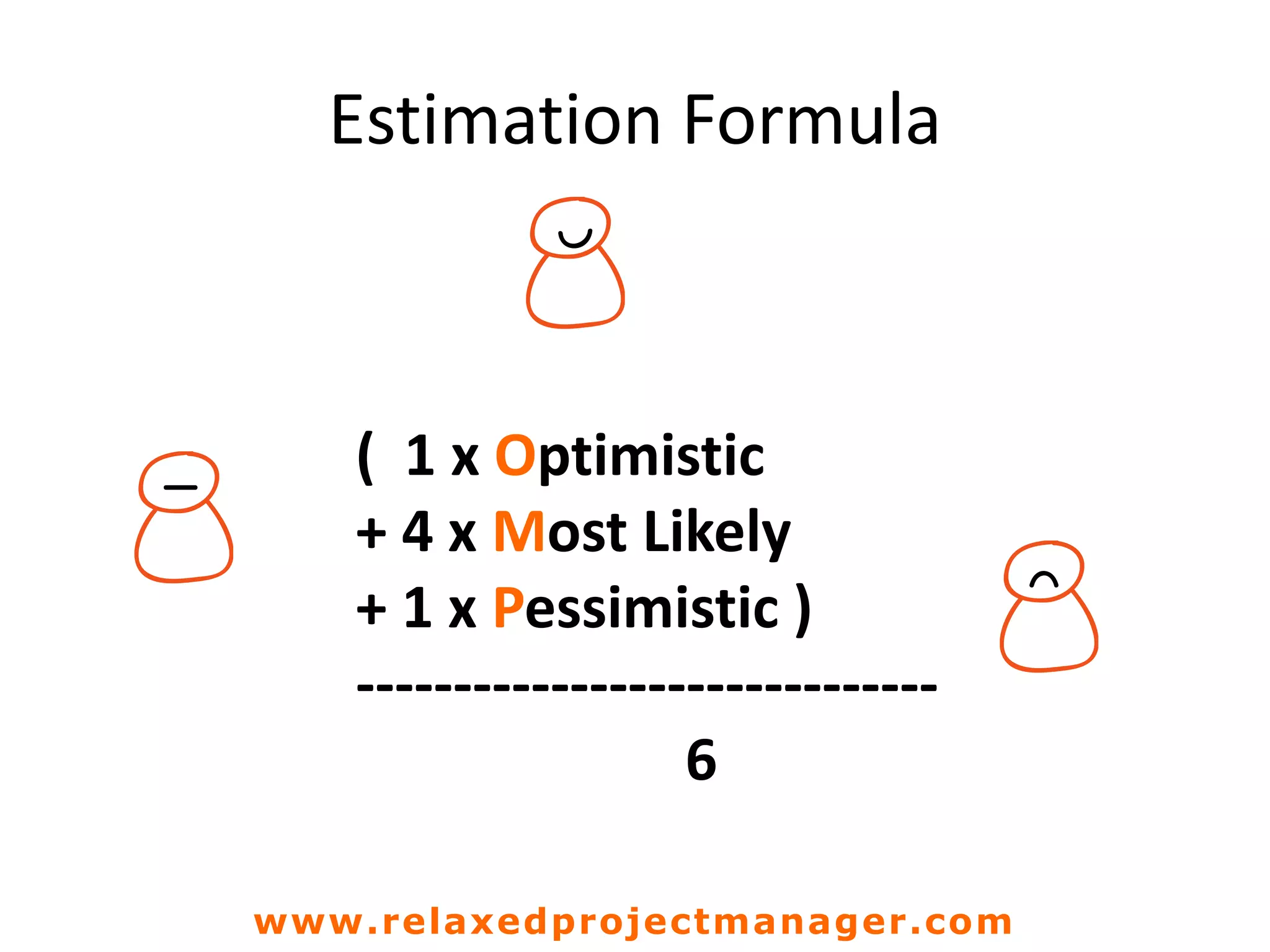 Estimation Formula

( 1 x Optimistic
+ 4 x Most Likely
+ 1 x Pessimistic )
--------------------------------
6

www.relaxedprojectmanager.com